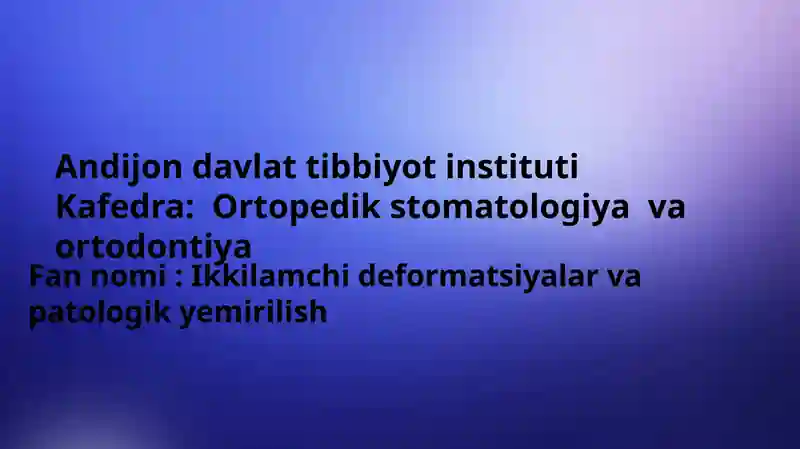 Andijon davlat tibbiyot instituti
Kafedra: Ortopedik stomatologiya va ortodontiya

Fan nomi : Ikkilamchi deformatsiyalar va patologik yemirilish